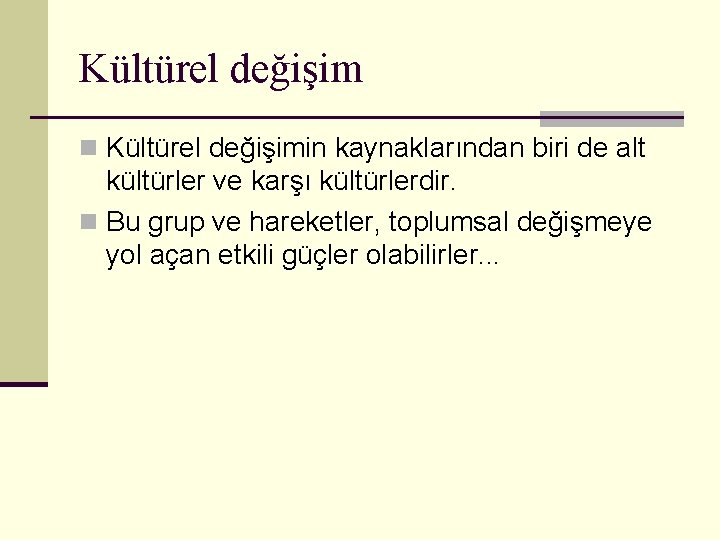 Kültürel değişim

Kültürel değişimin kaynaklarından biri de alt kültürler ve karşı kültürlerdir.

Bu grup ve hareketler, toplumsal değişmeye yol açan etkili güçler olabilirler...